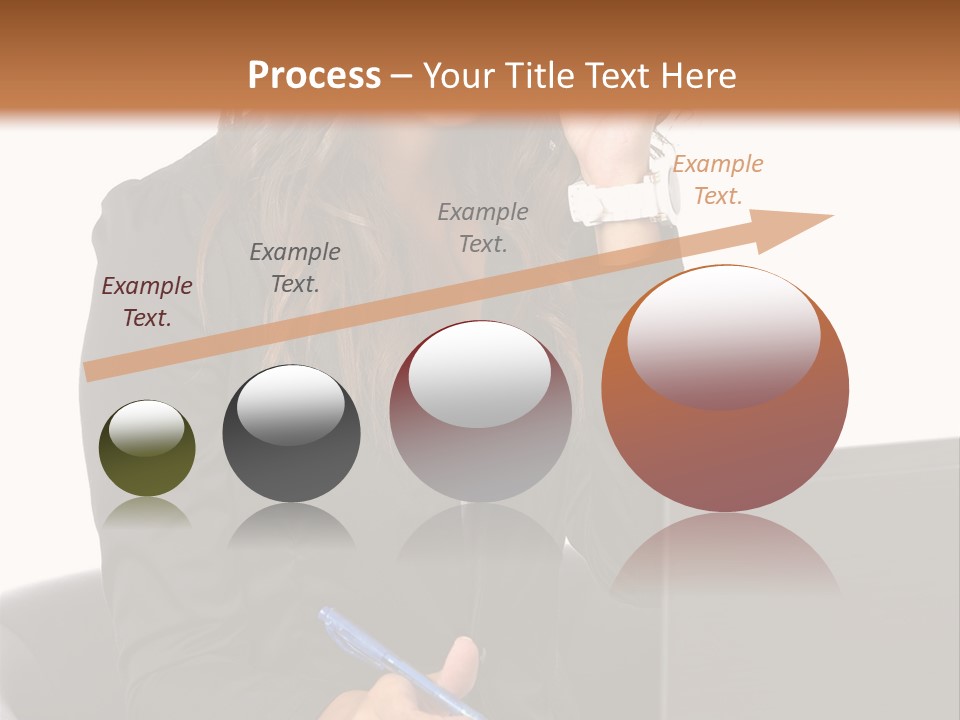 Process – Your Title Text Here

Example Text.

Example Text.

Example Text.

Example Text.